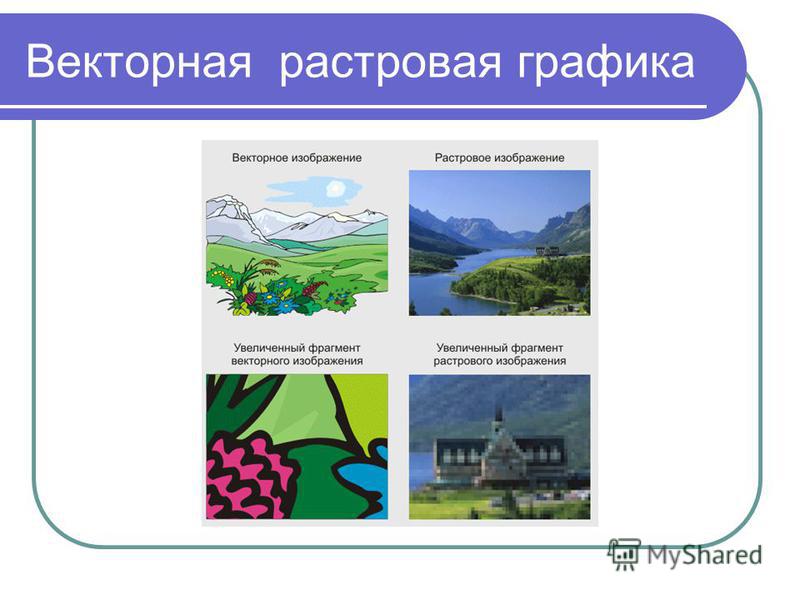 Векторная растровая графика

Векторное изображение

Растровое изображение

Увеличенный фрагмент векторного изображения

Увеличенный фрагмент растрового изображения

MyShared